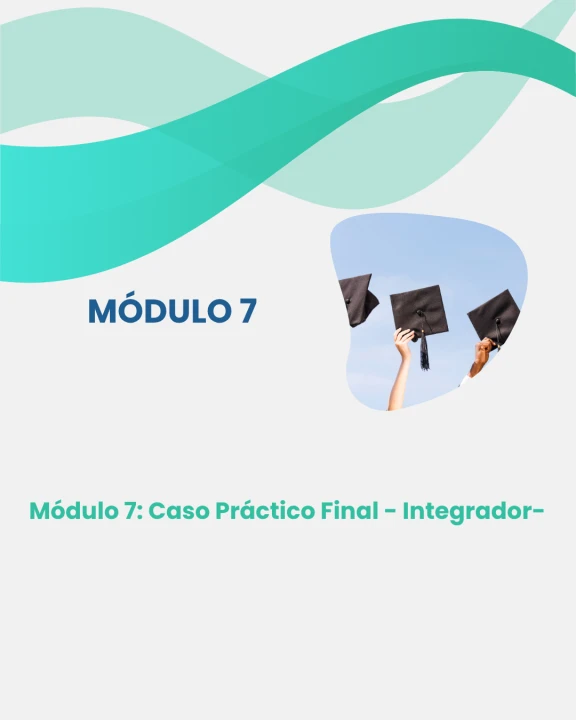 MÓDULO 7

Módulo 7: Caso Práctico Final - Integrador-